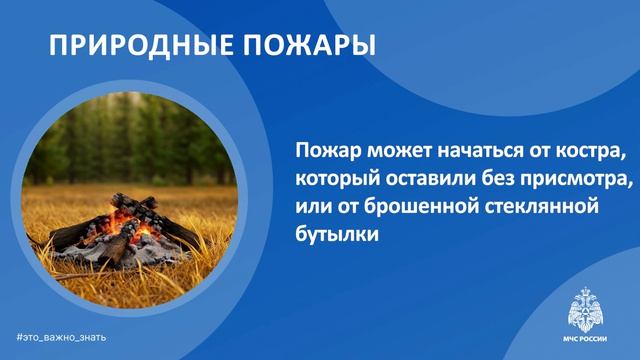 ПРИРОДНЫЕ ПОЖАРЫ

Пожар может начаться от костра, который оставили без присмотра, или от брошенной стеклянной бутылки

#это_важно_знать

МЧС РОССИИ